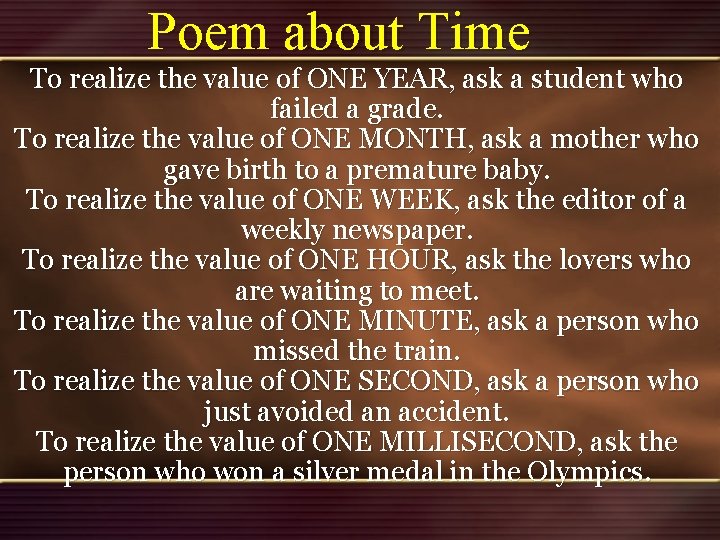 Poem about Time

To realize the value of ONE YEAR, ask a student who failed a grade.
To realize the value of ONE MONTH, ask a mother who gave birth to a premature baby.
To realize the value of ONE WEEK, ask the editor of a weekly newspaper.
To realize the value of ONE HOUR, ask the lovers who are waiting to meet.
To realize the value of ONE MINUTE, ask a person who missed the train.
To realize the value of ONE SECOND, ask a person who just avoided an accident.
To realize the value of ONE MILLISECOND, ask the person who won a silver medal in the Olympics.